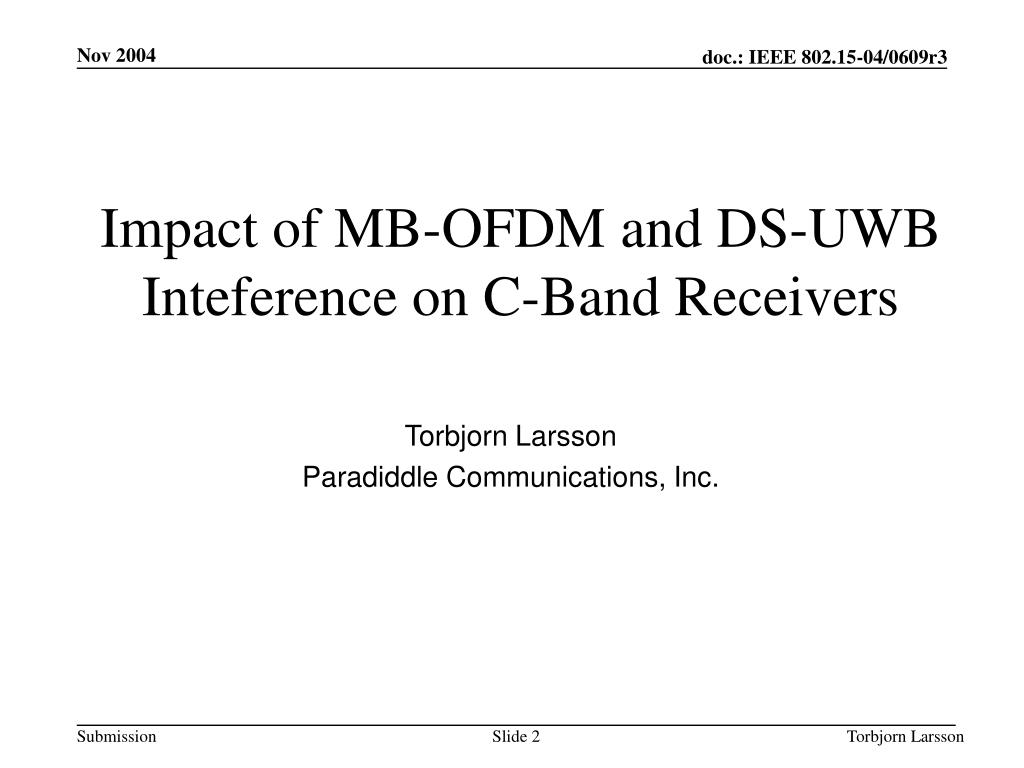 Nov 2004

doc.: IEEE 802.15-04/0609r3

Impact of MB-OFDM and DS-UWB Inteference on C-Band Receivers

Torbjorn Larsson
Paradiddle Communications, Inc.

Submission

Slide 2

Torbjorn Larsson